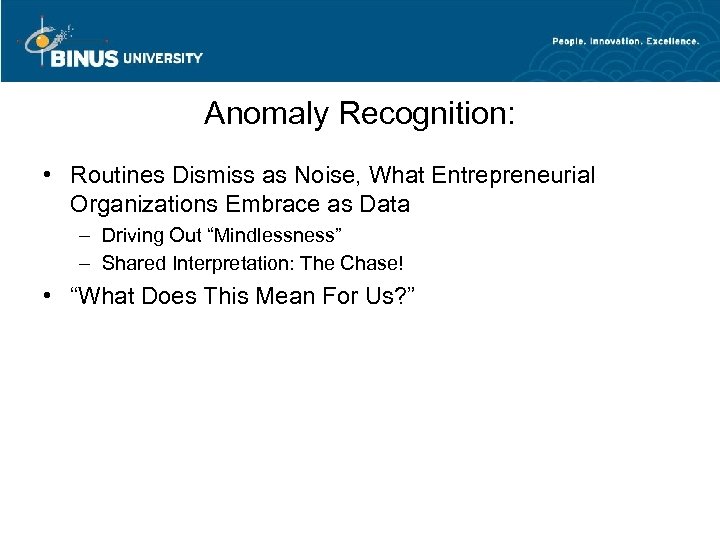 BINUS UNIVERSITY

People. Innovation. Excellence.

Anomaly Recognition:

• Routines Dismiss as Noise, What Entrepreneurial Organizations Embrace as Data
– Driving Out “Mindlessness”
– Shared Interpretation: The Chase!
• “What Does This Mean For Us?”